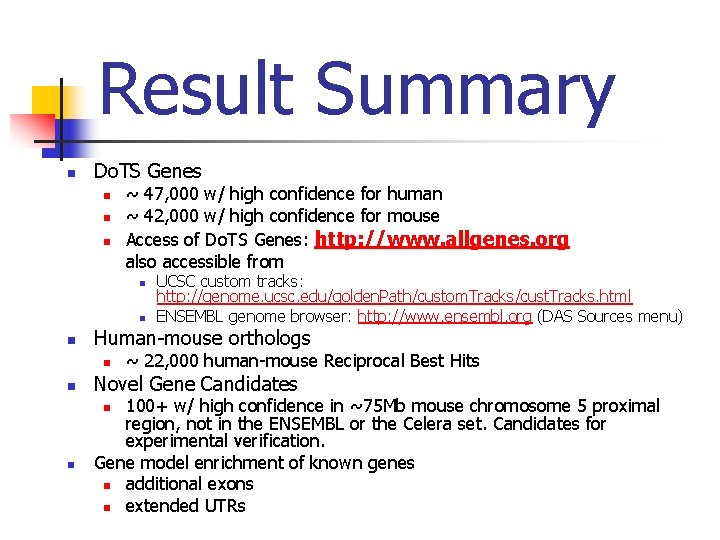 Result Summary

- DoTS Genes
  - ~ 47,000 w/ high confidence for human
  - ~ 42,000 w/ high confidence for mouse
  - Access of DoTS Genes: http://www.allgenes.org also accessible from
    - UCSC custom tracks: http://genome.ucsc.edu/goldenPath/customTracks/custTracks.html
    - ENSEMBL genome browser: http://www.ensembl.org (DAS Sources menu)
- Human-mouse orthologs
  - ~ 22,000 human-mouse Reciprocal Best Hits
- Novel Gene Candidates
  - 100+ w/ high confidence in ~75Mb mouse chromosome 5 proximal region, not in the ENSEMBL or the Celera set. Candidates for experimental verification.
- Gene model enrichment of known genes
  - additional exons
  - extended UTRs